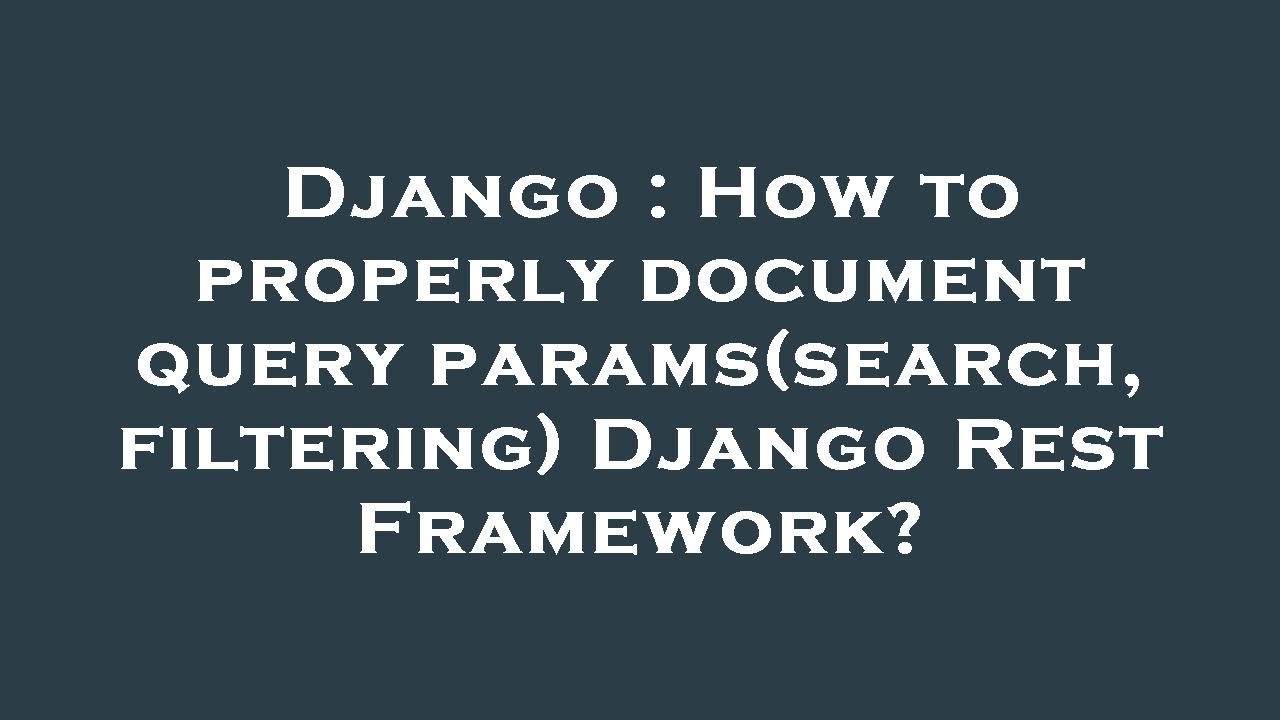 Django : How to properly document query params(search, filtering) Django Rest Framework?